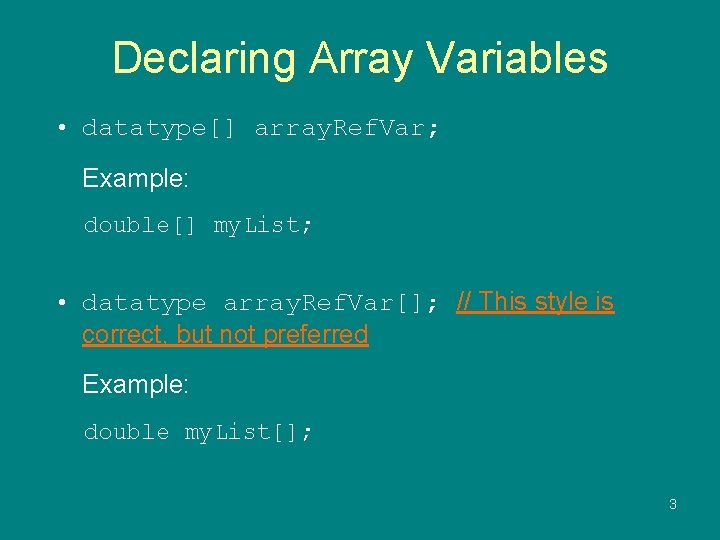 Declaring Array Variables

• datatype[] arrayRefVar;

Example:

double[] myList;

• datatype arrayRefVar[]; // This style is correct, but not preferred

Example:

double myList[];

3